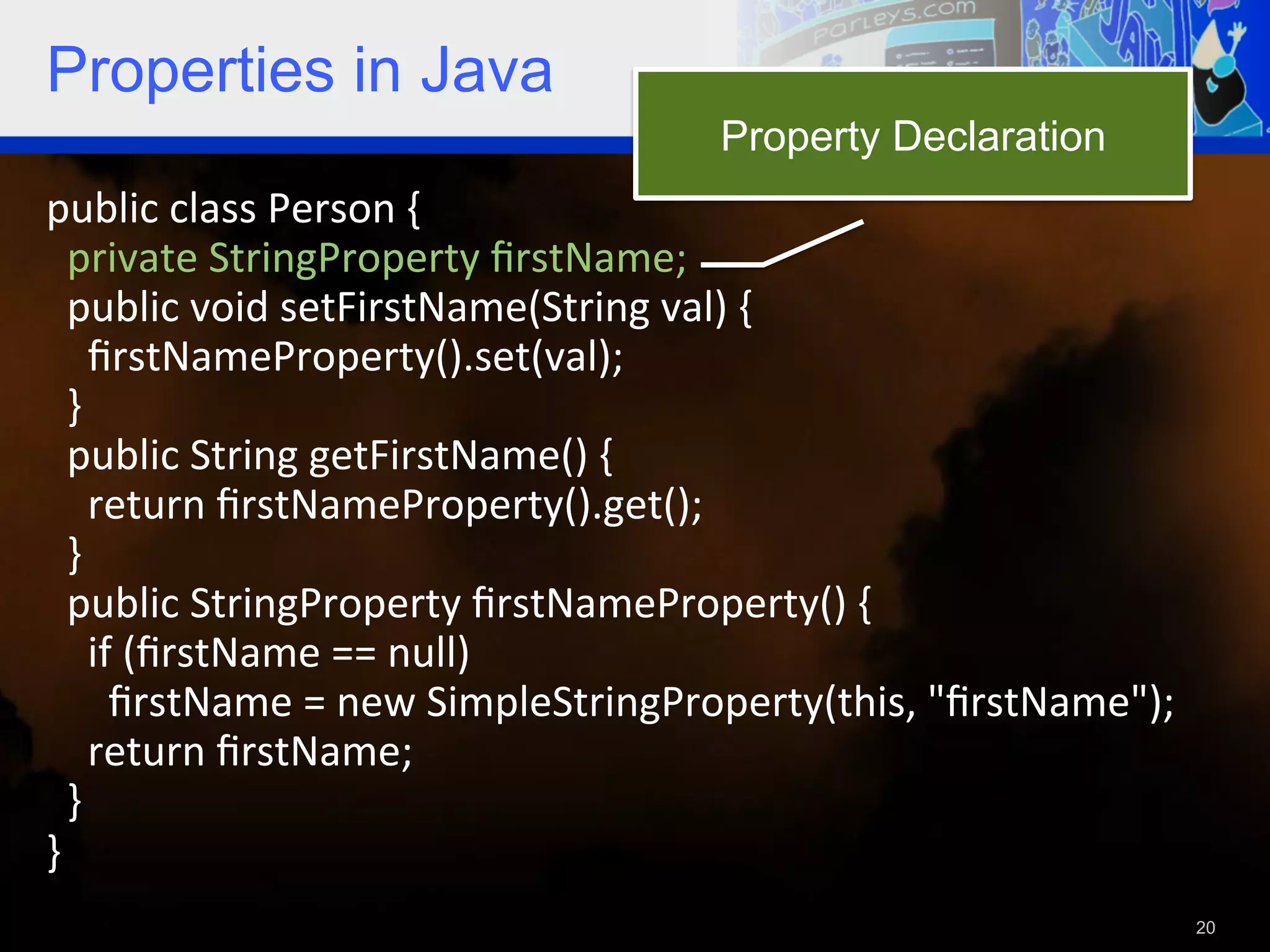 Properties in Java

parleys.com

Property Declaration

public class Person {
private StringProperty firstName;
public void setFirstName(String val) {
firstNameProperty().set(val);
}
public String getFirstName() {
return firstNameProperty().get();
}
public StringProperty firstNameProperty() {
if (firstName == null)
firstName = new SimpleStringProperty(this, "firstName");
return firstName;
}
}

20